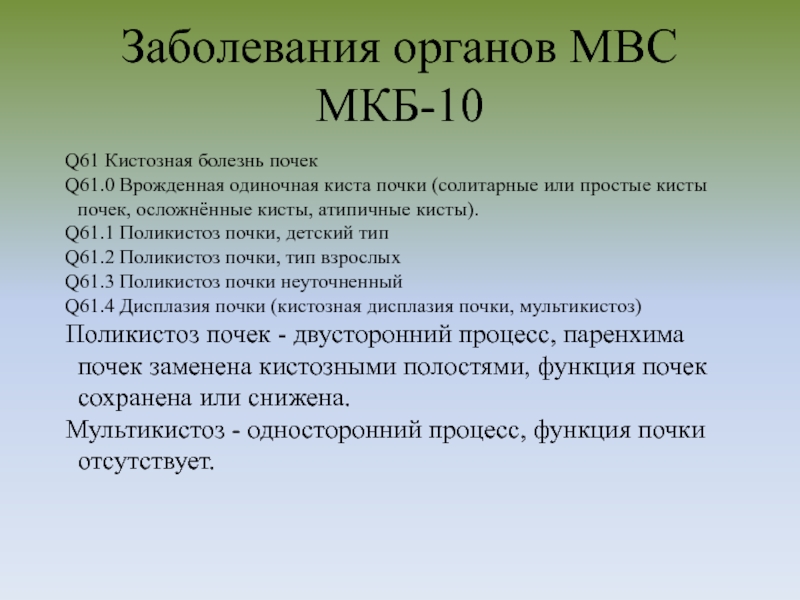 Заболевания органов МВС МКБ-10

Q61 Кистозная болезнь почек

Q61.0 Врожденная одиночная киста почки (солитарные или простые кисты почек, осложнённые кисты, атипичные кисты).

Q61.1 Поликистоз почки, детский тип

Q61.2 Поликистоз почки, тип взрослых

Q61.3 Поликистоз почки неуточненный

Q61.4 Дисплазия почки (кистозная дисплазия почки, мультикистоз)

Поликистоз почек - двусторонний процесс, паренхима почек заменена кистозными полостями, функция почек сохранена или снижена.

Мультикистоз - односторонний процесс, функция почки отсутствует.